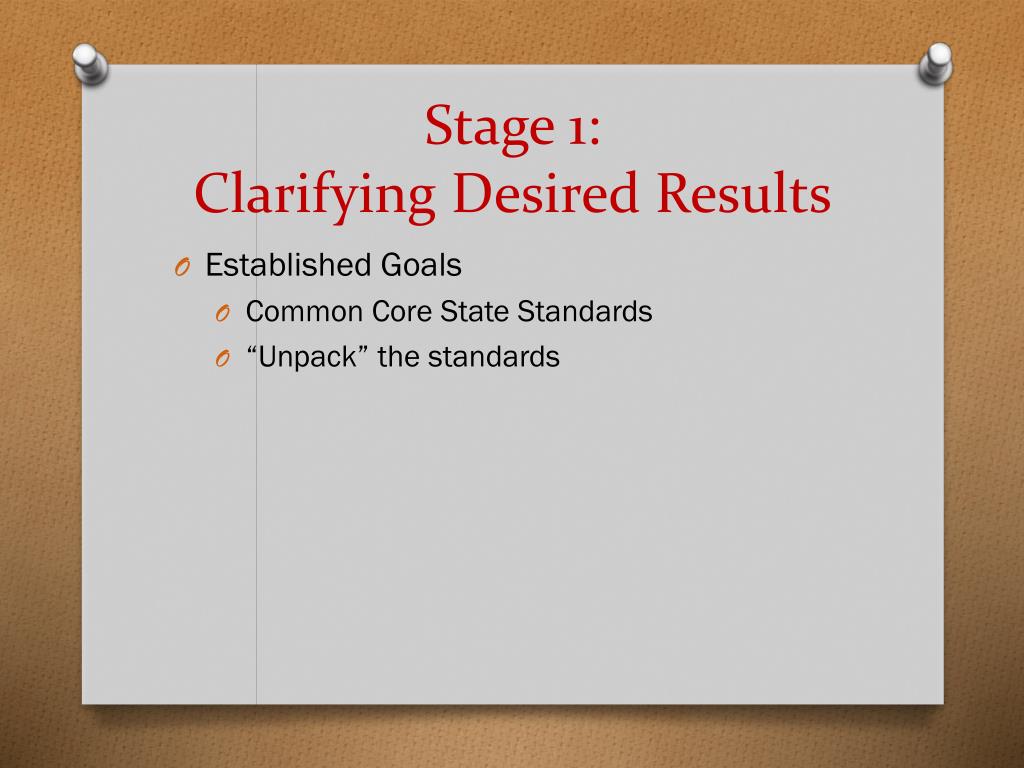 Stage 1:
Clarifying Desired Results

O Established Goals
O Common Core State Standards
O “Unpack” the standards